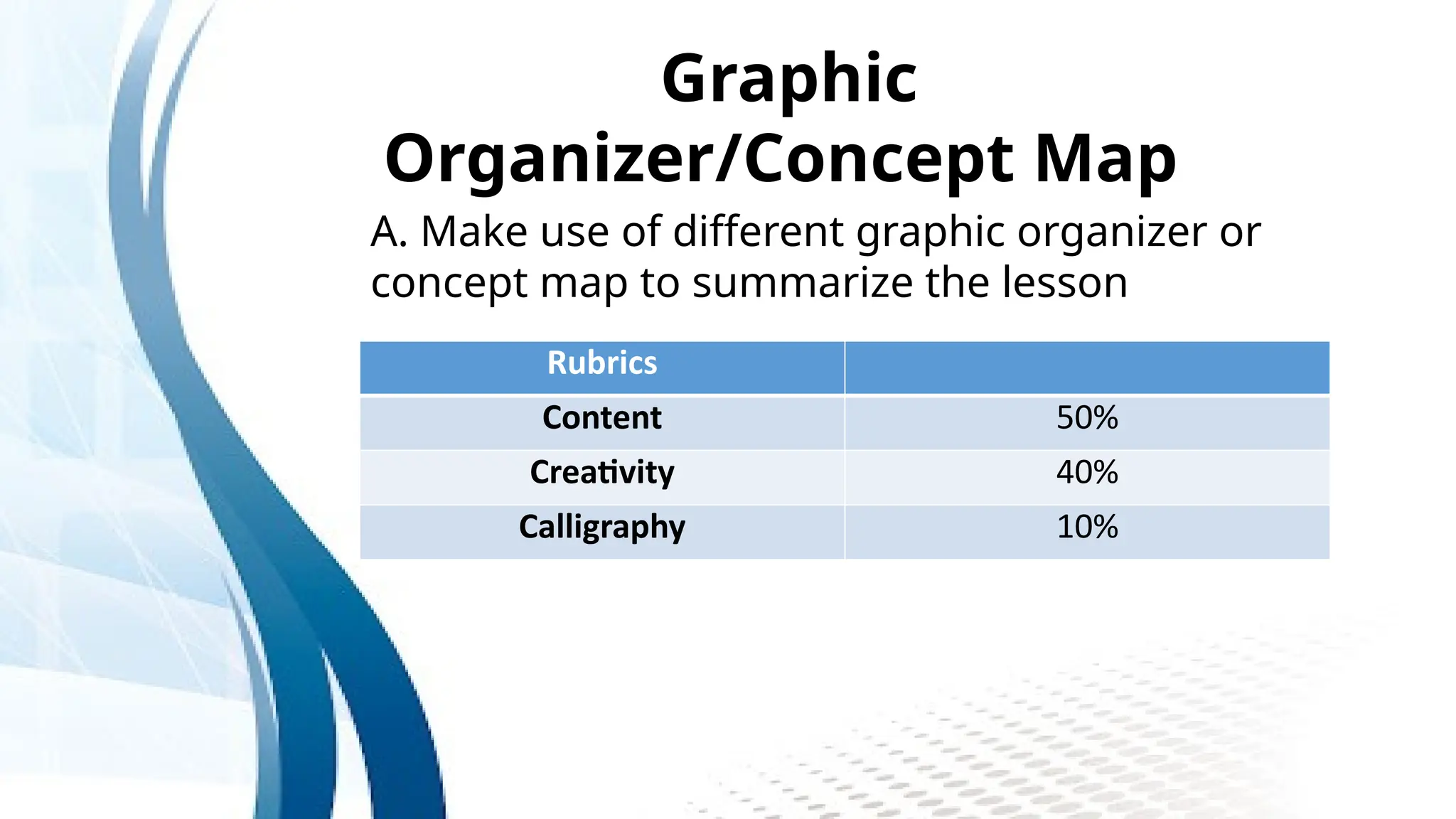 Graphic Organizer/Concept Map

A. Make use of different graphic organizer or concept map to summarize the lesson

| Rubrics | |
|---|---|
| Content | 50% |
| Creativity | 40% |
| Calligraphy | 10% |